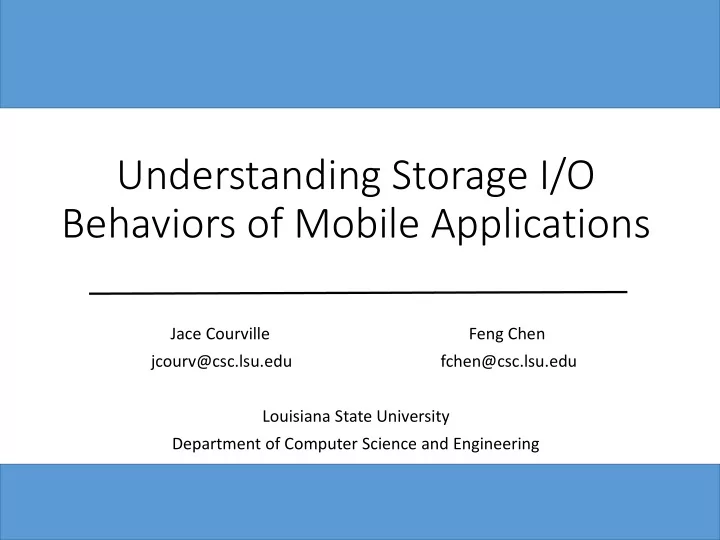 Understanding Storage I/O Behaviors of Mobile Applications

Jace Courville
jcourv@csc.lsu.edu

Feng Chen
fchen@csc.lsu.edu

Louisiana State University
Department of Computer Science and Engineering